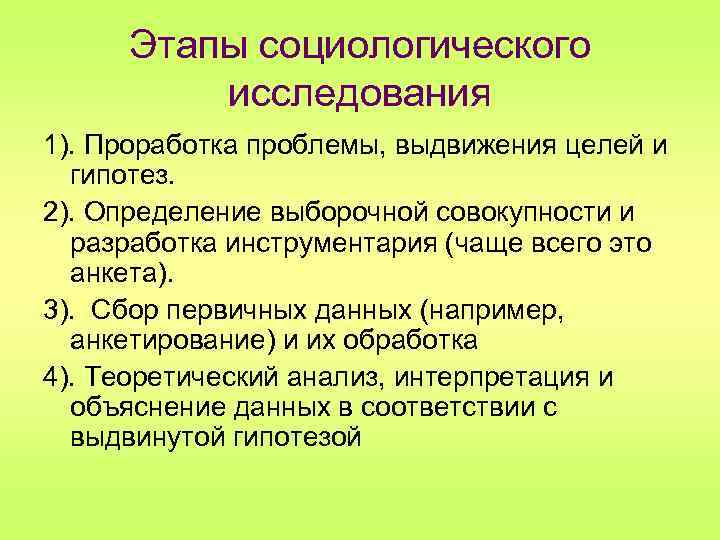 Этапы социологического исследования

1). Проработка проблемы, выдвижения целей и гипотез.

2). Определение выборочной совокупности и разработка инструментария (чаще всего это анкета).

3). Сбор первичных данных (например, анкетирование) и их обработка

4). Теоретический анализ, интерпретация и объяснение данных в соответствии с выдвинутой гипотезой